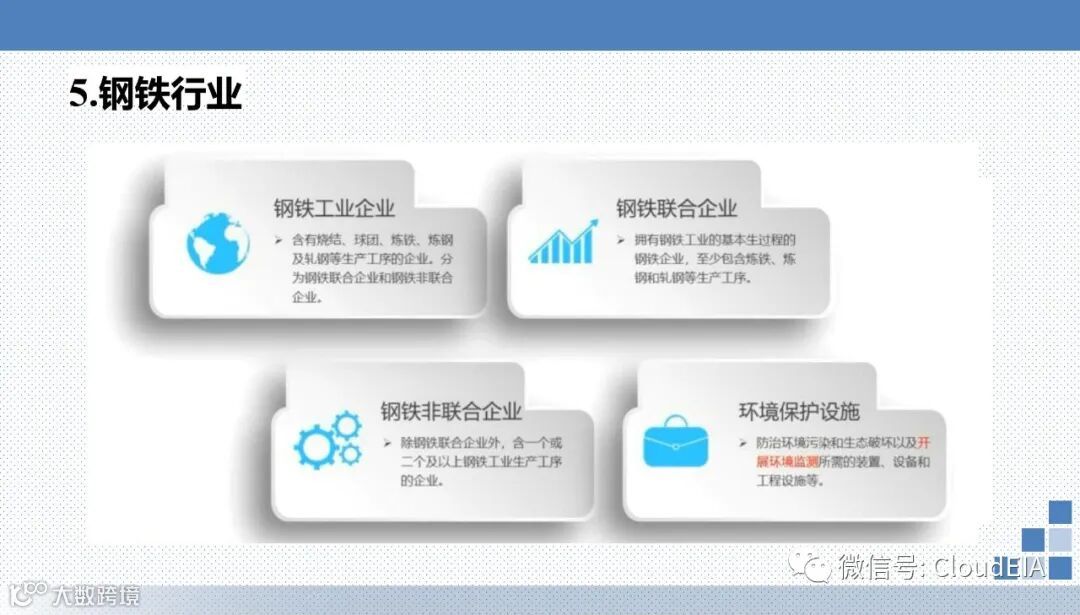 5.钢铁行业

钢铁工业企业

➢ 含有烧结、球团、炼铁、炼钢及轧钢等生产工序的企业。分为钢铁联合企业和钢铁非联合企业。

钢铁联合企业

➢ 拥有钢铁工业的基本生过程的钢铁企业，至少包含炼铁、炼钢和轧钢等生产工序。

钢铁非联合企业

➢ 除钢铁联合企业外，含一个或二个及以上钢铁工业生产工序的企业。

环境保护设施

➢ 防治环境污染和生态破坏以及开展环境监测所需的装置、设备和工程设施等。

微信号: CloudEIA

大数跨境